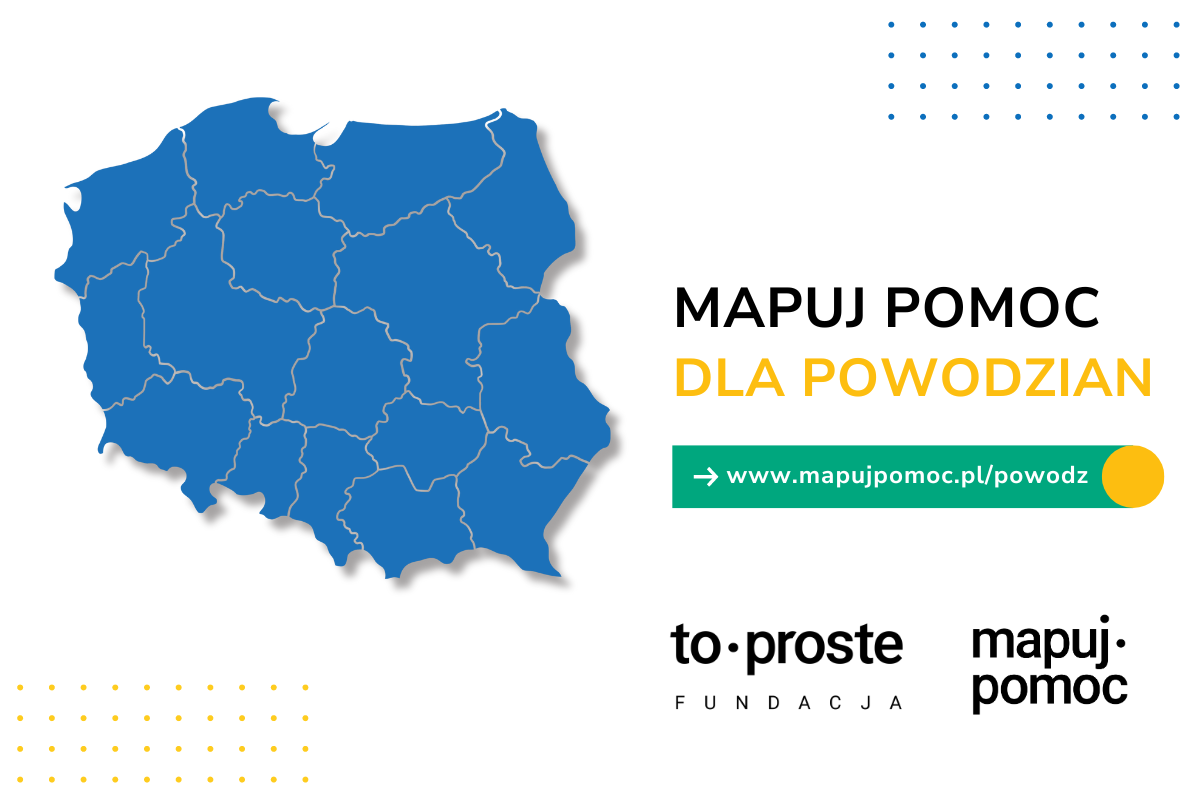 MAPUJ POMOC
DLA POWODZIAN

→ www.mapujpomoc.pl/powodz

to·proste
FUNDACJA

mapuj·
pomoc